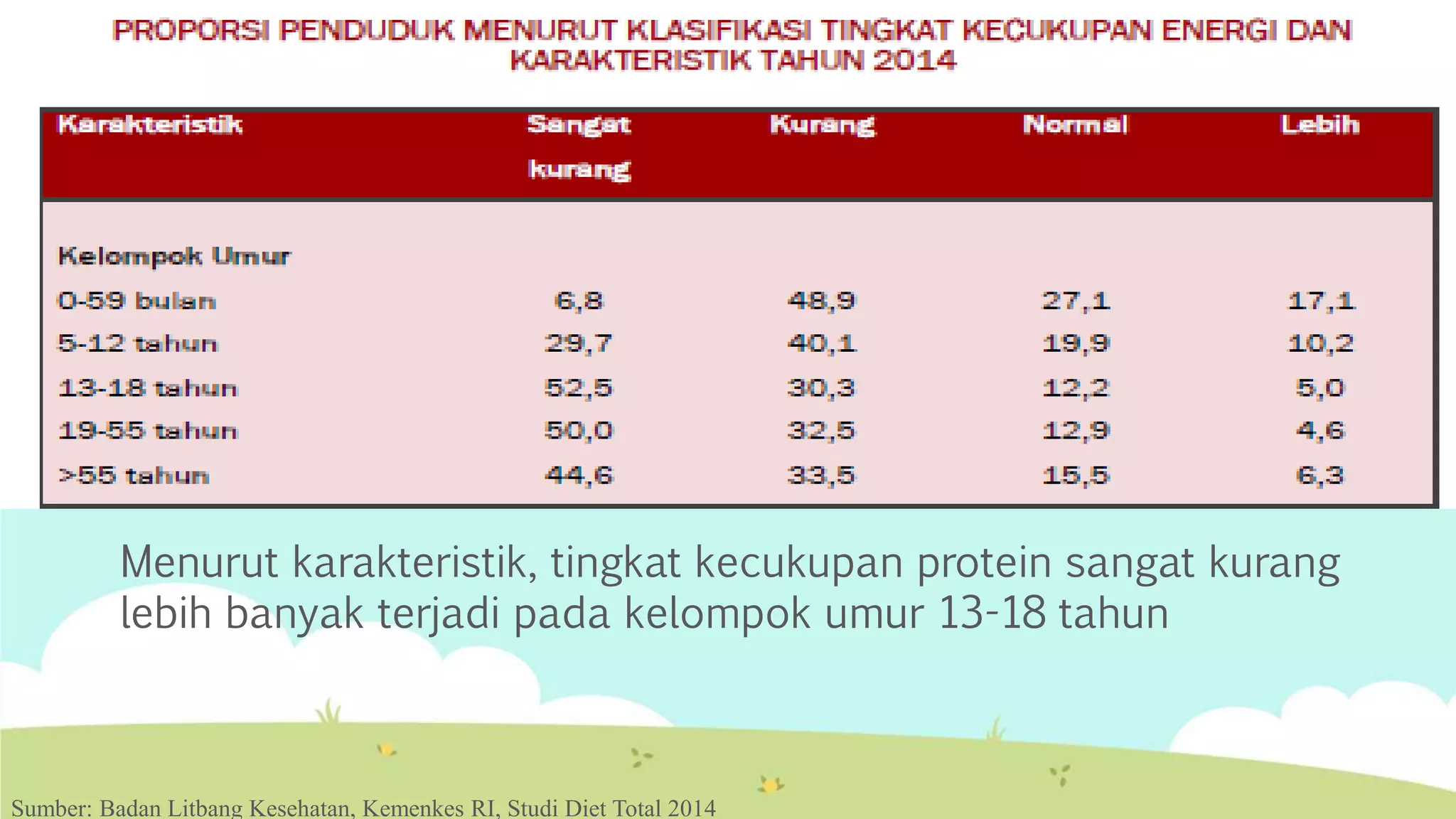 PROPORSI PENDUDUK MENURUT KLASIFIKASI TINGKAT KECUKUPAN ENERGI DAN KARAKTERISTIK TAHUN 2014

| Karakteristik | Sangat kurang | Kurang | Normal | Lebih |
|---|---|---|---|---|
| Kelompok Umur | | | | |
| 0-59 bulan | 6,8 | 48,9 | 27,1 | 17,1 |
| 5-12 tahun | 29,7 | 40,1 | 19,9 | 10,2 |
| 13-18 tahun | 52,5 | 30,3 | 12,2 | 5,0 |
| 19-55 tahun | 50,0 | 32,5 | 12,9 | 4,6 |
| >55 tahun | 44,6 | 33,5 | 15,5 | 6,3 |

Menurut karakteristik, tingkat kecukupan protein sangat kurang lebih banyak terjadi pada kelompok umur 13-18 tahun

Sumber: Badan Litbang Kesehatan, Kemenkes RI, Studi Diet Total 2014